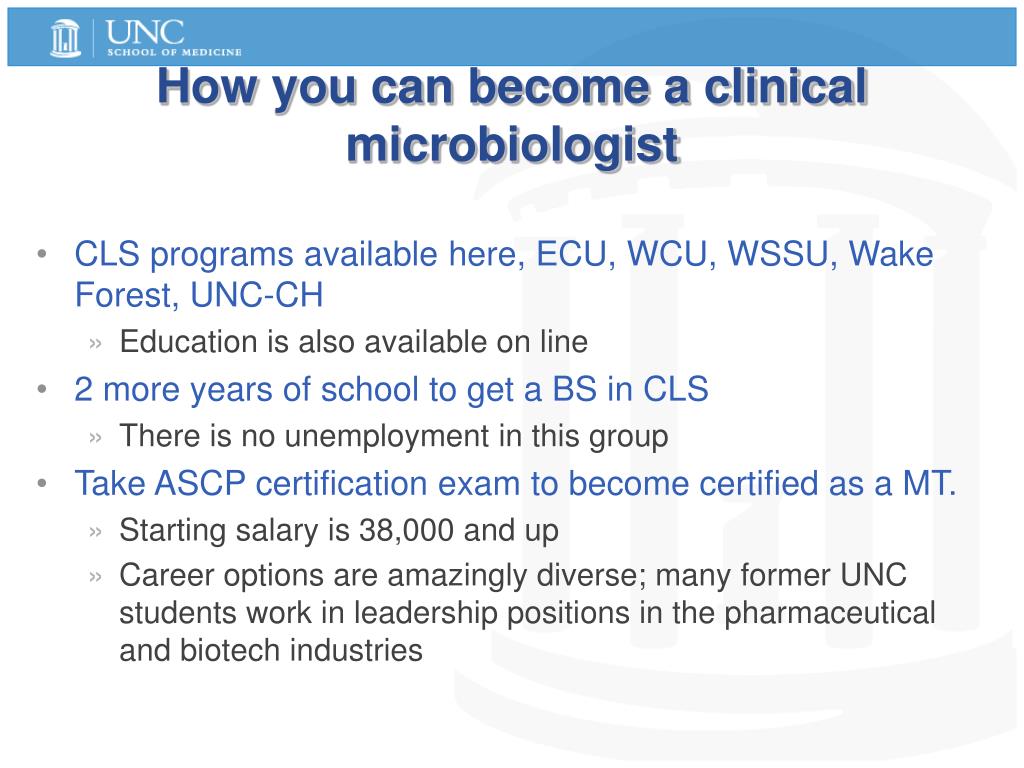 UNC
SCHOOL OF MEDICINE

How you can become a clinical microbiologist

• CLS programs available here, ECU, WCU, WSSU, Wake Forest, UNC-CH
» Education is also available on line
• 2 more years of school to get a BS in CLS
» There is no unemployment in this group
• Take ASCP certification exam to become certified as a MT.
» Starting salary is 38,000 and up
» Career options are amazingly diverse; many former UNC students work in leadership positions in the pharmaceutical and biotech industries